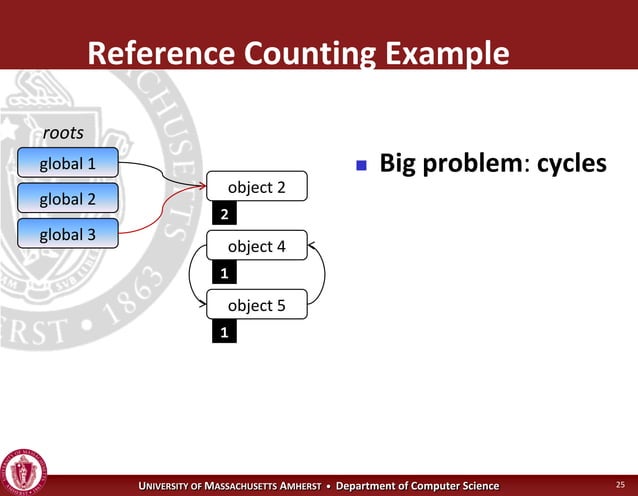 Reference Counting Example

roots

global 1

global 2

global 3

object 2

2

object 4

1

object 5

1

Big problem: cycles

UNIVERSITY OF MASSACHUSETTS AMHERST • Department of Computer Science

25